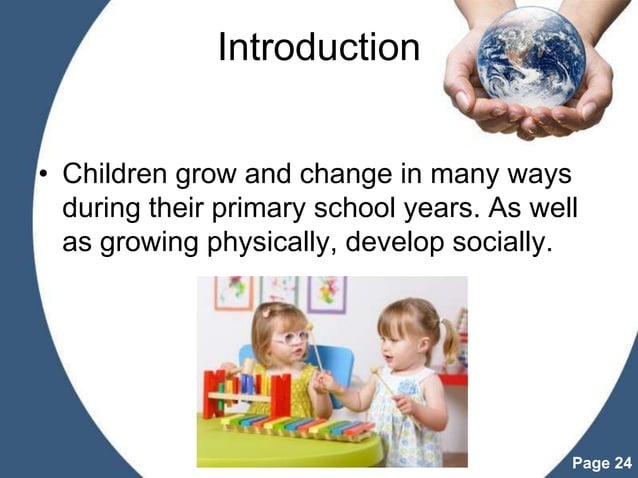 Introduction

• Children grow and change in many ways during their primary school years. As well as growing physically, develop socially.

Page 24